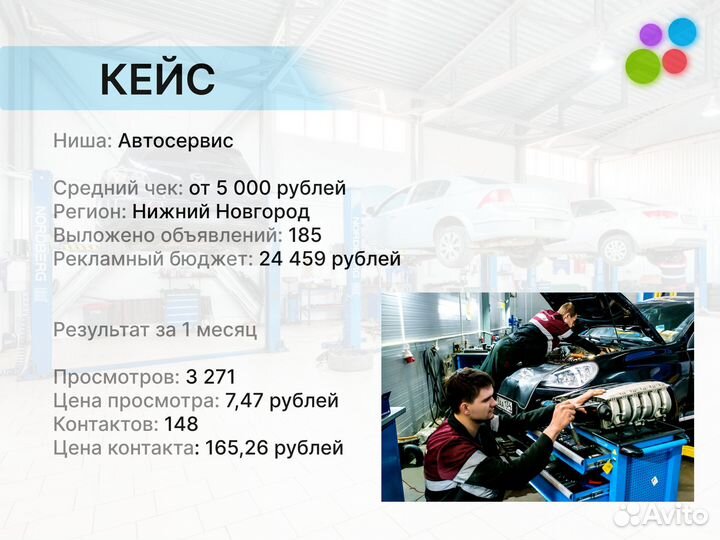 КЕЙС

Ниша: Автосервис

Средний чек: от 5 000 рублей
Регион: Нижний Новгород
Выложено объявлений: 185
Рекламный бюджет: 24 459 рублей

Результат за 1 месяц

Просмотров: 3 271
Цена просмотра: 7,47 рублей
Контактов: 148
Цена контакта: 165,26 рублей

NORDBERG

Avito